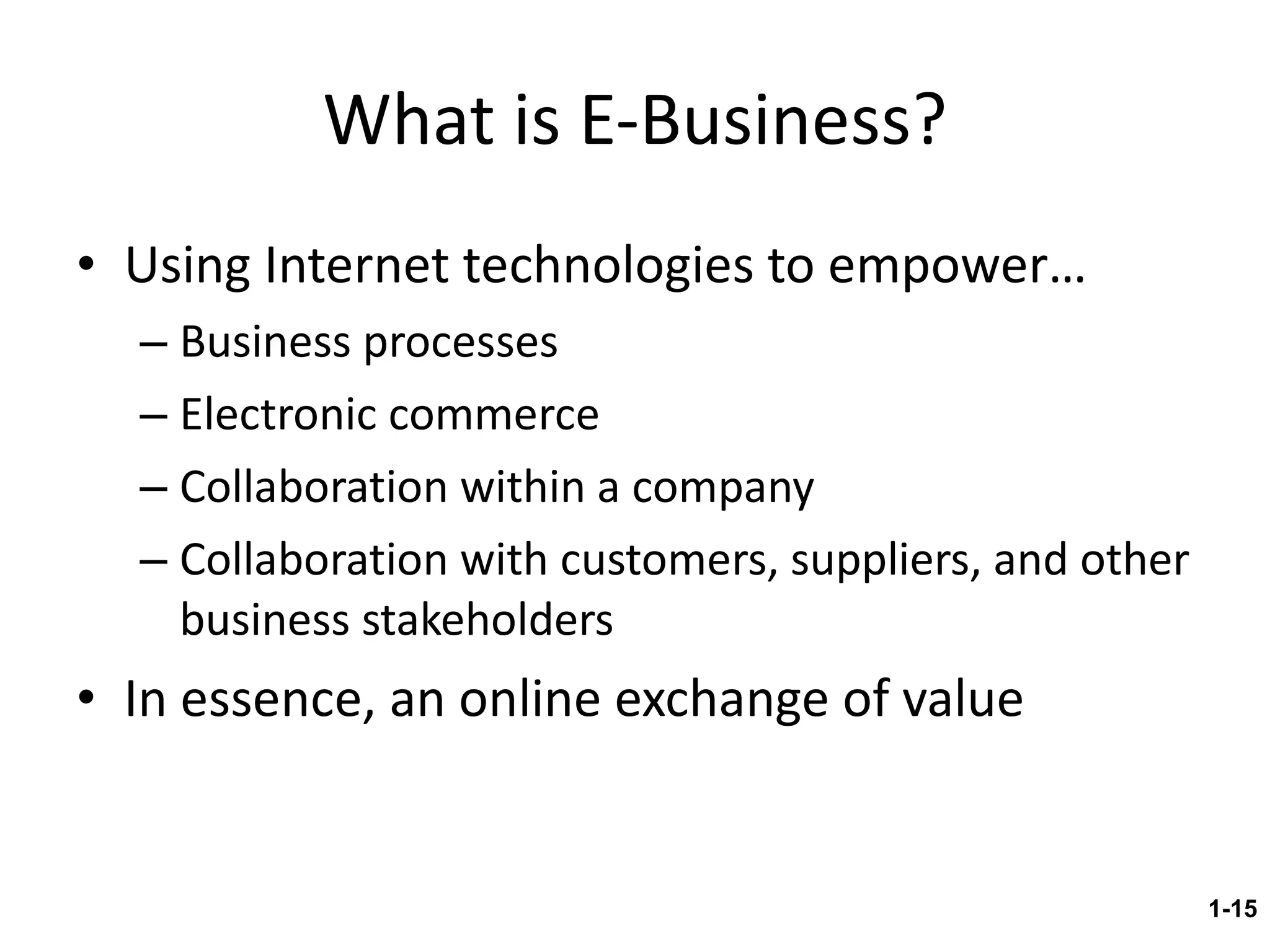 What is E-Business?

• Using Internet technologies to empower…
– Business processes
– Electronic commerce
– Collaboration within a company
– Collaboration with customers, suppliers, and other business stakeholders

• In essence, an online exchange of value

1-15